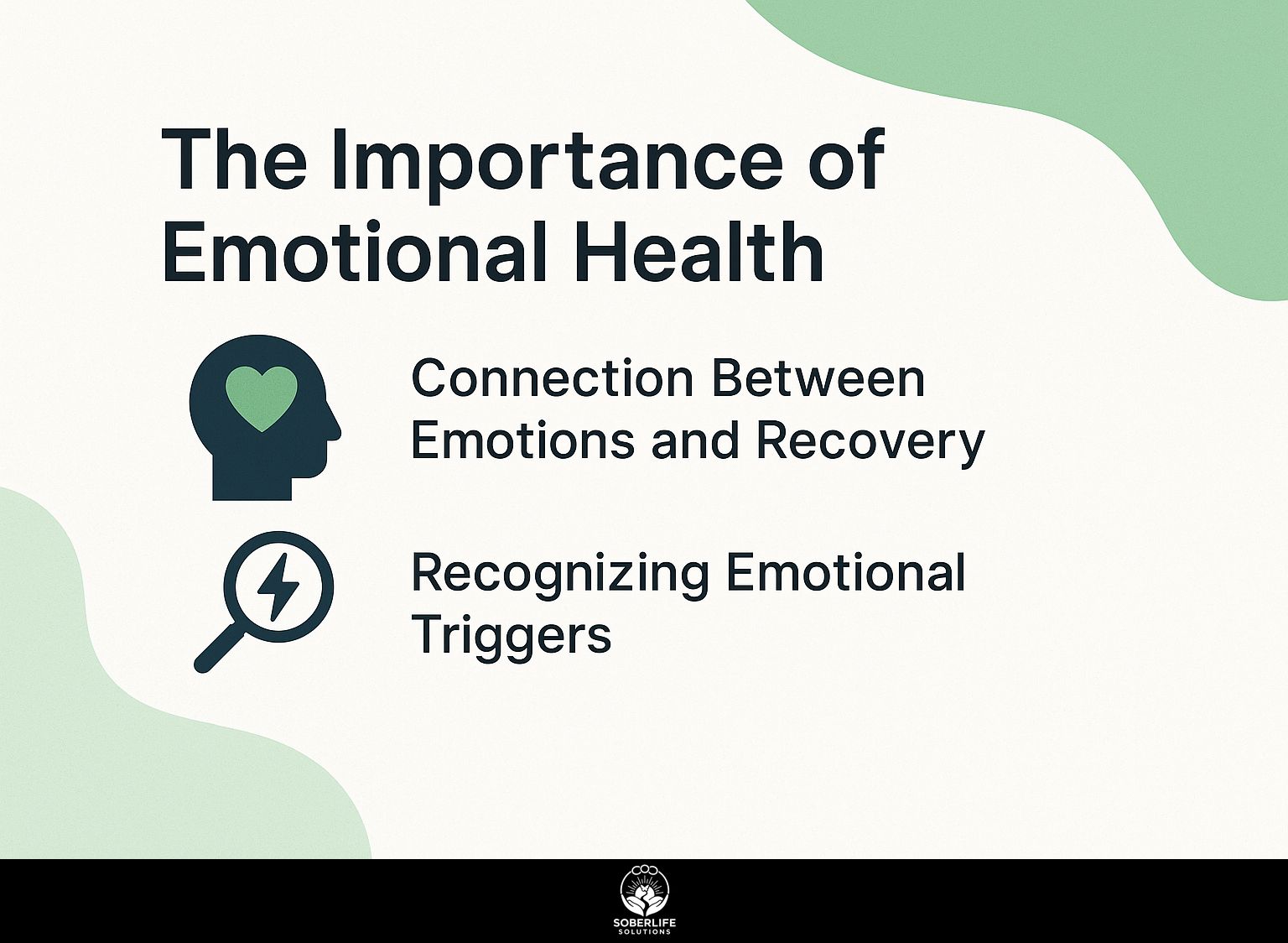 The Importance of Emotional Health

Connection Between Emotions and Recovery

Recognizing Emotional Triggers

SOBERLIFE
SOLUTIONS